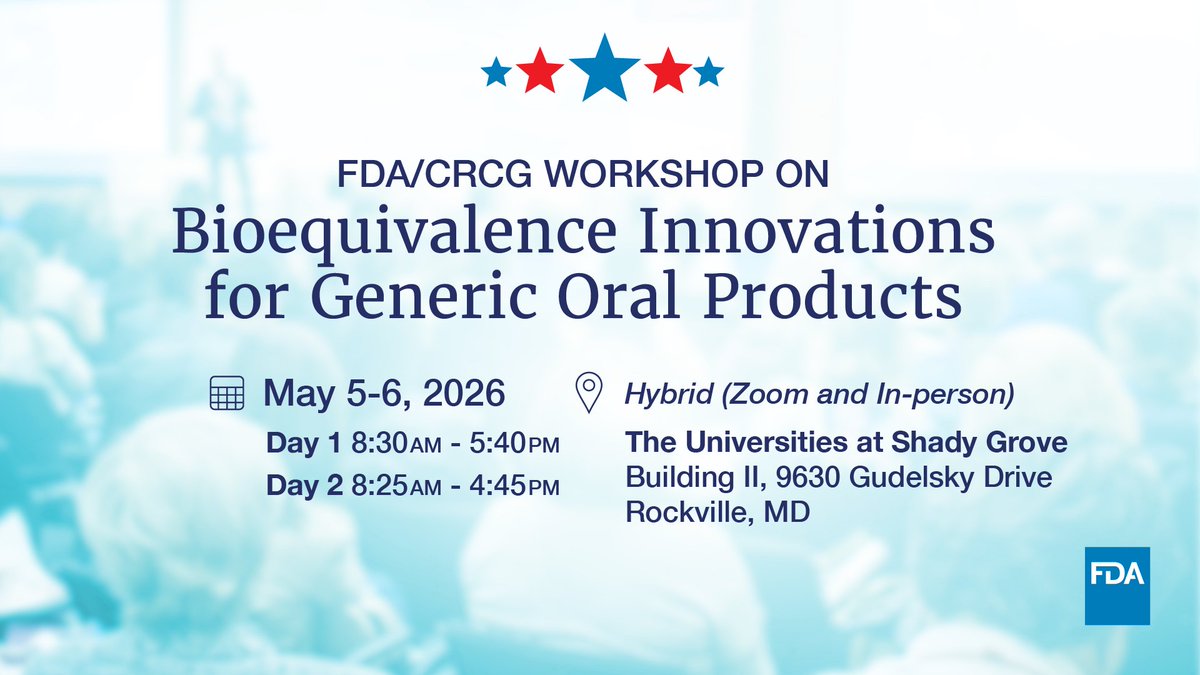 FDA/CRCG WORKSHOP ON
Bioequivalence Innovations for Generic Oral Products

May 5-6, 2026

Day 1 8:30AM - 5:40PM

Day 2 8:25AM - 4:45PM

Hybrid (Zoom and In-person)

The Universities at Shady Grove
Building II, 9630 Gudelsky Drive
Rockville, MD

FDA